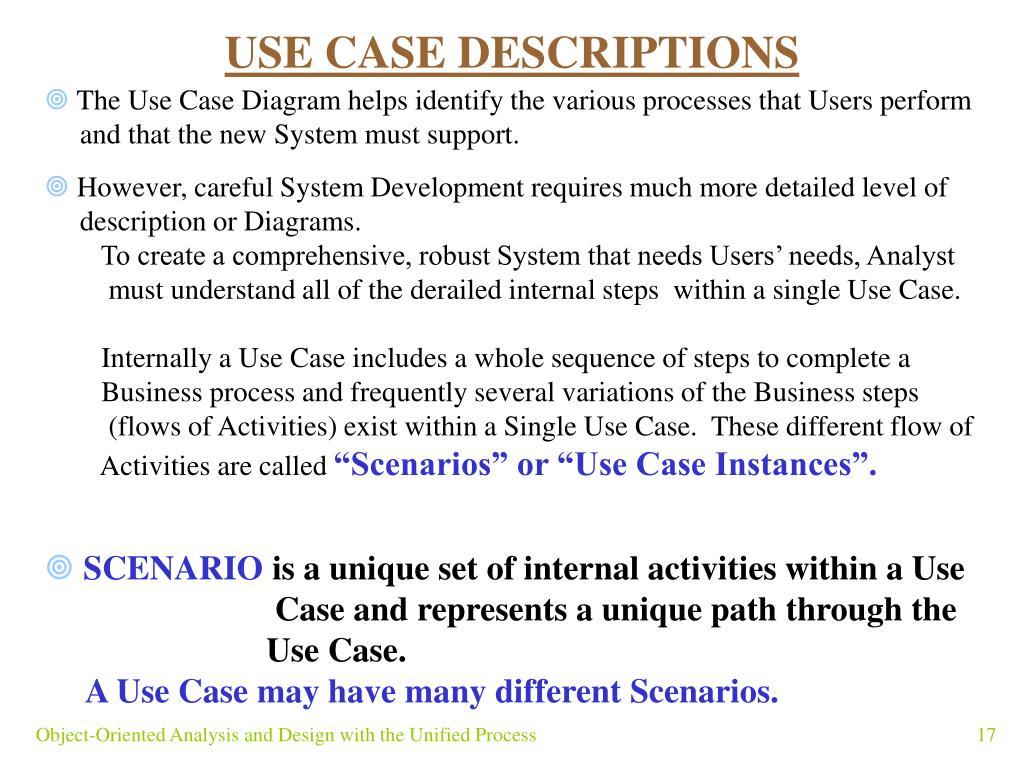 USE CASE DESCRIPTIONS

The Use Case Diagram helps identify the various processes that Users perform and that the new System must support.

However, careful System Development requires much more detailed level of description or Diagrams.
To create a comprehensive, robust System that needs Users' needs, Analyst must understand all of the derailed internal steps within a single Use Case.

Internally a Use Case includes a whole sequence of steps to complete a Business process and frequently several variations of the Business steps (flows of Activities) exist within a Single Use Case. These different flow of Activities are called "Scenarios" or "Use Case Instances".

SCENARIO is a unique set of internal activities within a Use Case and represents a unique path through the Use Case.
A Use Case may have many different Scenarios.

Object-Oriented Analysis and Design with the Unified Process

17